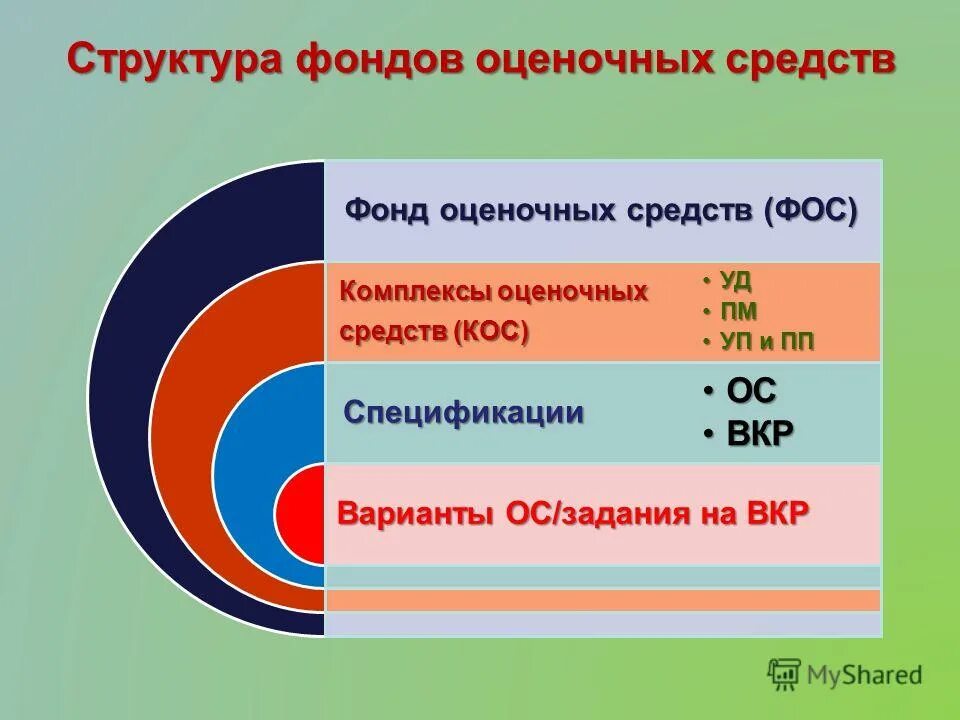 Структура фондов оценочных средств

Фонд оценочных средств (ФОС)

Комплексы оценочных средств (КОС)

• УД
• ПМ
• УП и ПП

Спецификации

• ОС
• ВКР

Варианты ОС/задания на ВКР

MyShared